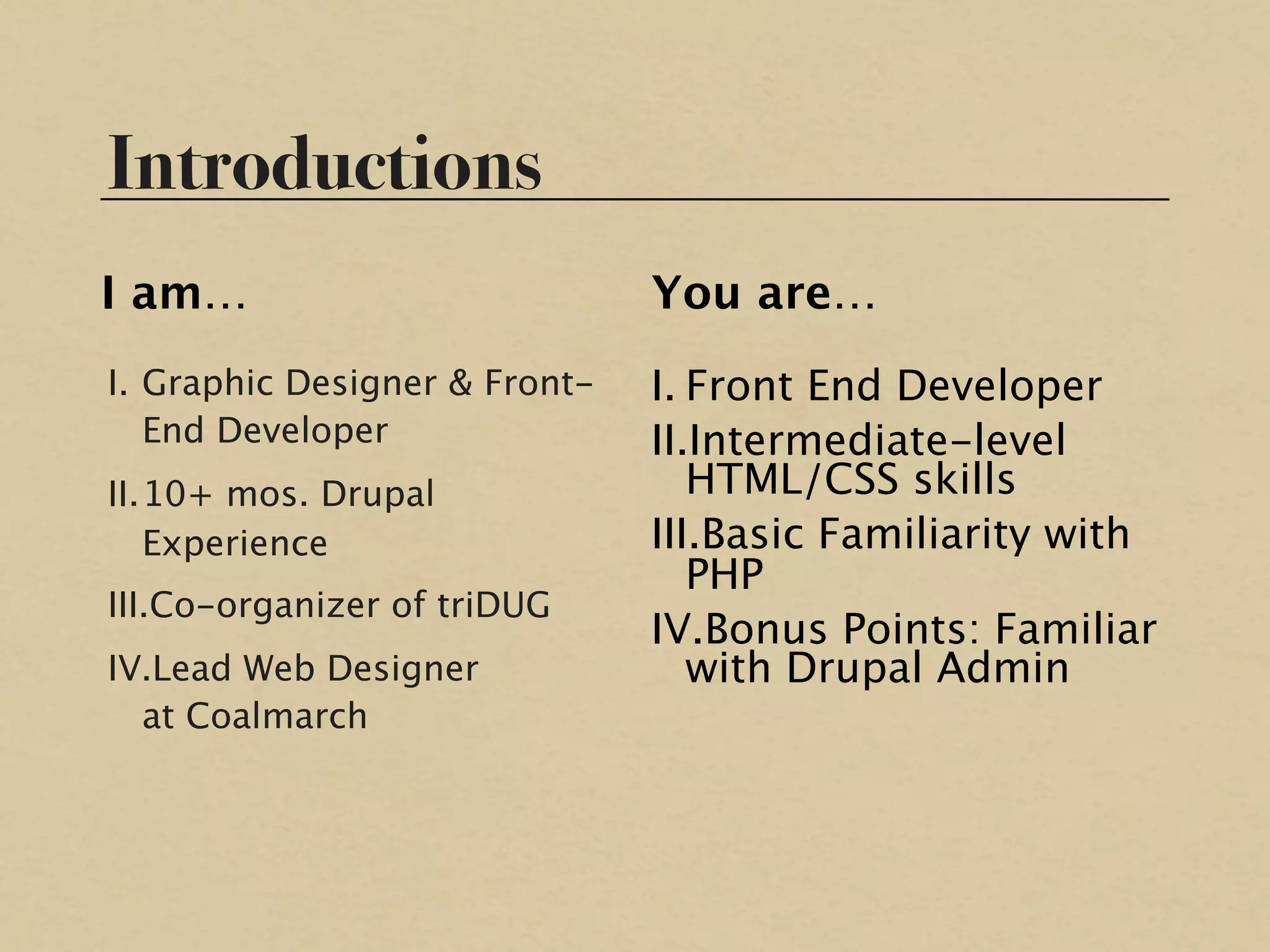 Introductions

I am…

I. Graphic Designer & Front-End Developer

II. 10+ mos. Drupal Experience

III. Co-organizer of triDUG

IV. Lead Web Designer at Coalmarch

You are…

I. Front End Developer

II. Intermediate-level HTML/CSS skills

III. Basic Familiarity with PHP

IV. Bonus Points: Familiar with Drupal Admin